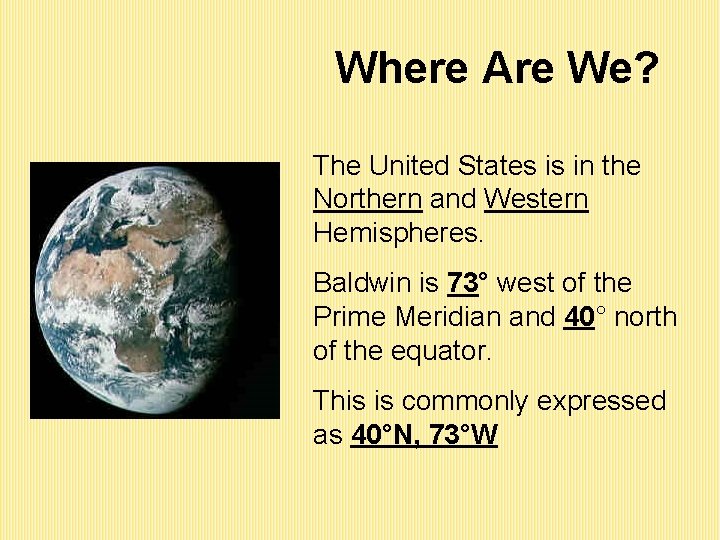 Where Are We?

The United States is in the Northern and Western Hemispheres.

Baldwin is 73° west of the Prime Meridian and 40° north of the equator.

This is commonly expressed as 40°N, 73°W